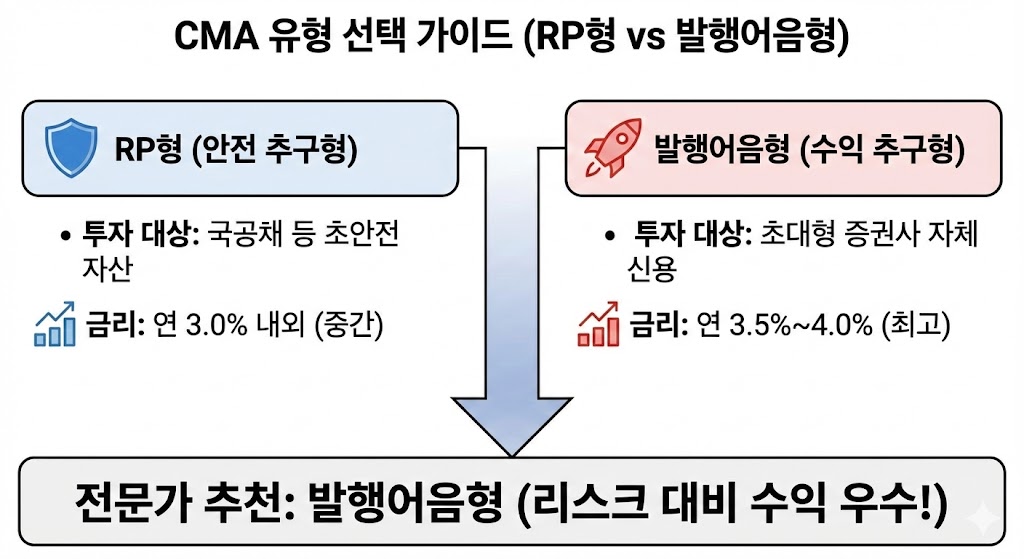 CMA 유형 선택 가이드 (RP형 vs 발행어음형)

RP형 (안전 추구형)

• 투자 대상: 국공채 등 초안전 자산

금리: 연 3.0% 내외 (중간)

발행어음형 (수익 추구형)

• 투자 대상: 초대형 증권사 자체 신용

금리: 연 3.5%~4.0% (최고)

전문가 추천: 발행어음형 (리스크 대비 수익 우수!)